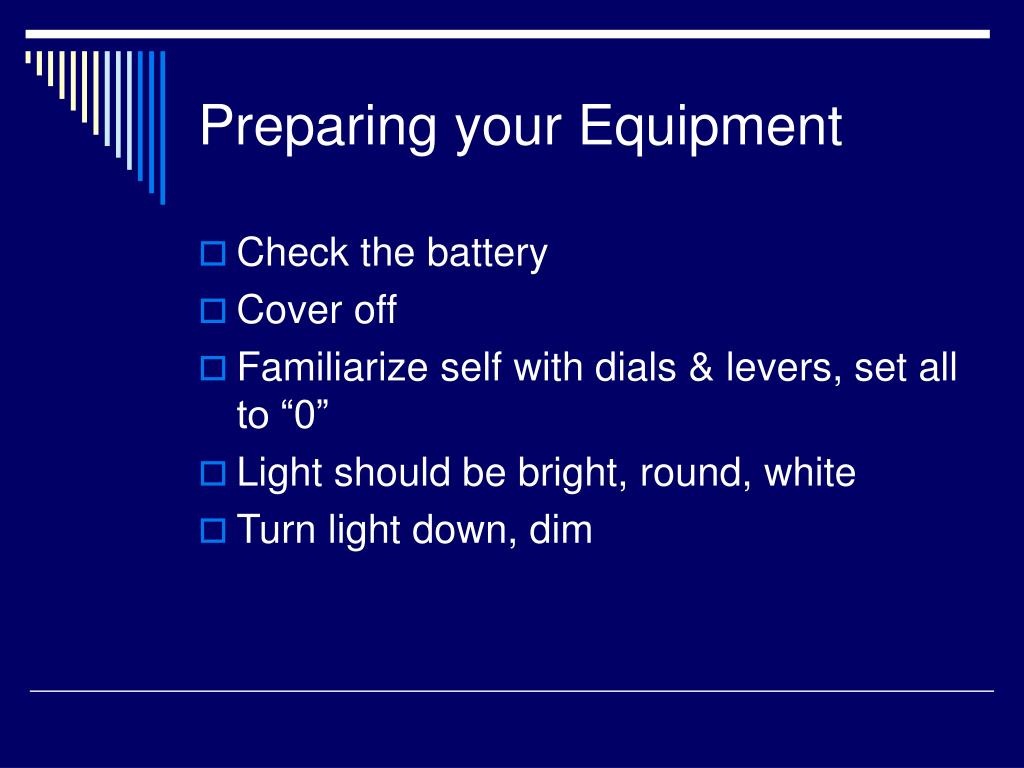 Preparing your Equipment

Check the battery
Cover off
Familiarize self with dials & levers, set all to “0”
Light should be bright, round, white
Turn light down, dim